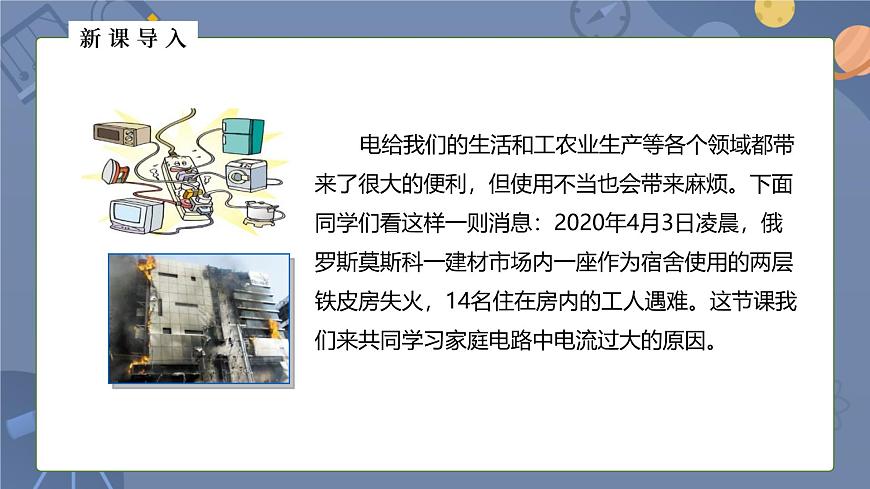 新课导入

电给我们的生活和工农业生产等各个领域都带来了很大的便利，但使用不当也会带来麻烦。下面同学们看这样一则消息：2020年4月3日凌晨，俄罗斯莫斯科一建材市场内一座作为宿舍使用的两层铁皮房失火，14名住在房内的工人遇难。这节课我们来共同学习家庭电路中电流过大的原因。